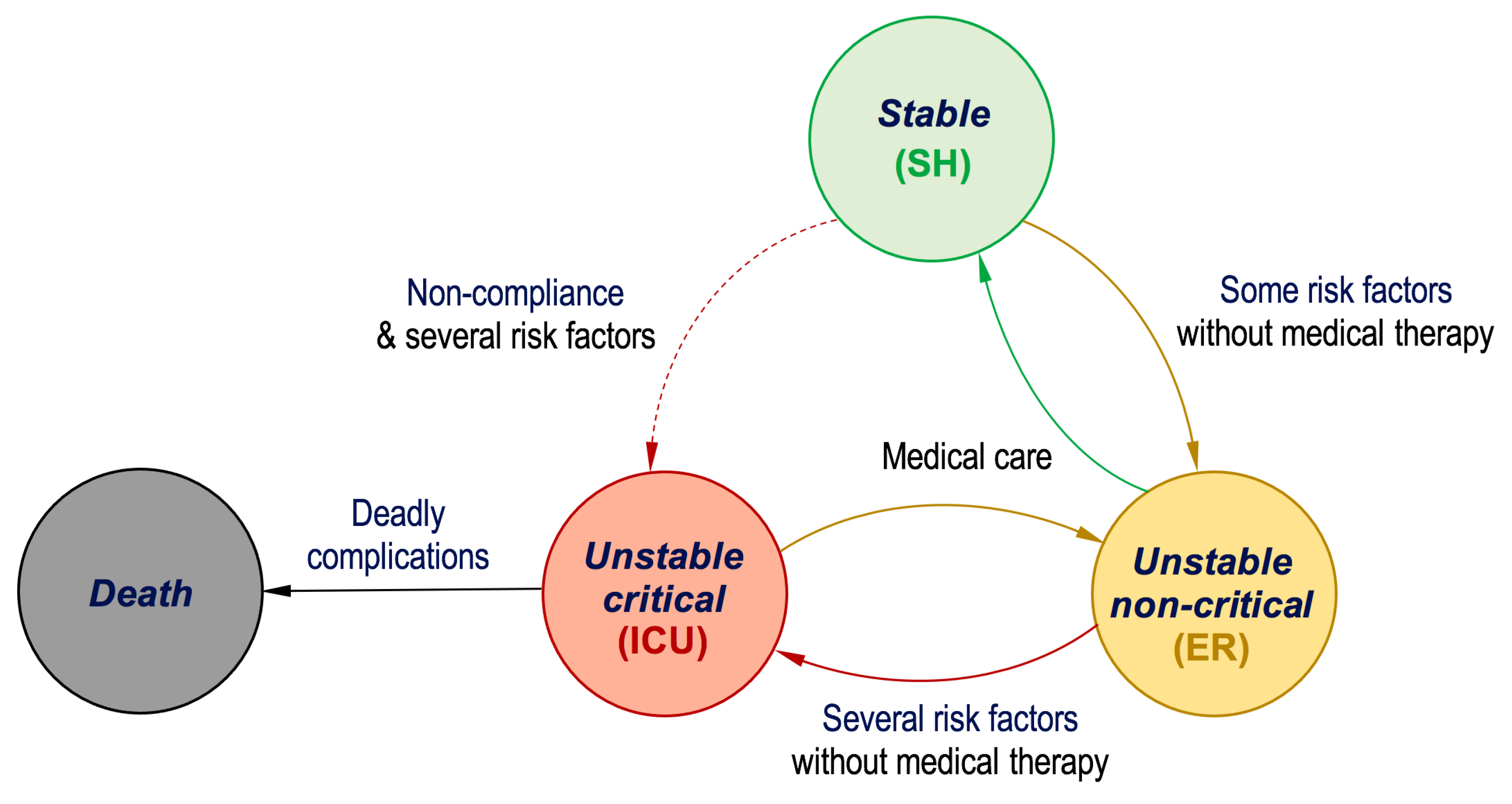 Stable
(SH)

Non-compliance
& several risk factors

Some risk factors
without medical therapy

Medical care

Deadly
complications

Death

Unstable
critical
(ICU)

Unstable
non-critical
(ER)

Several risk factors
without medical therapy